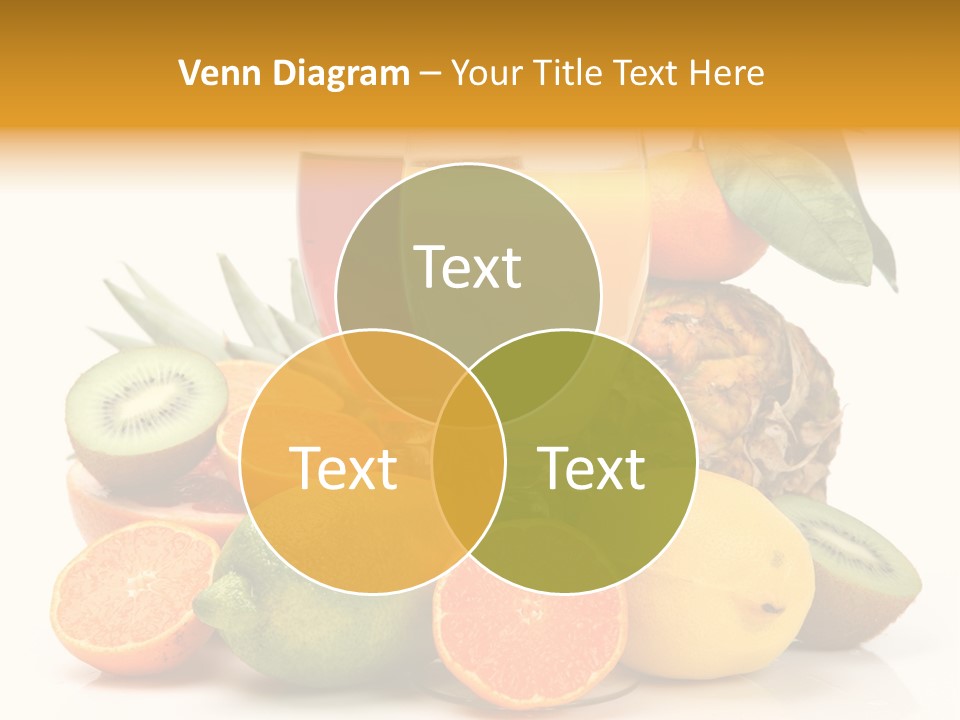 Venn Diagram – Your Title Text Here

Text

Text

Text